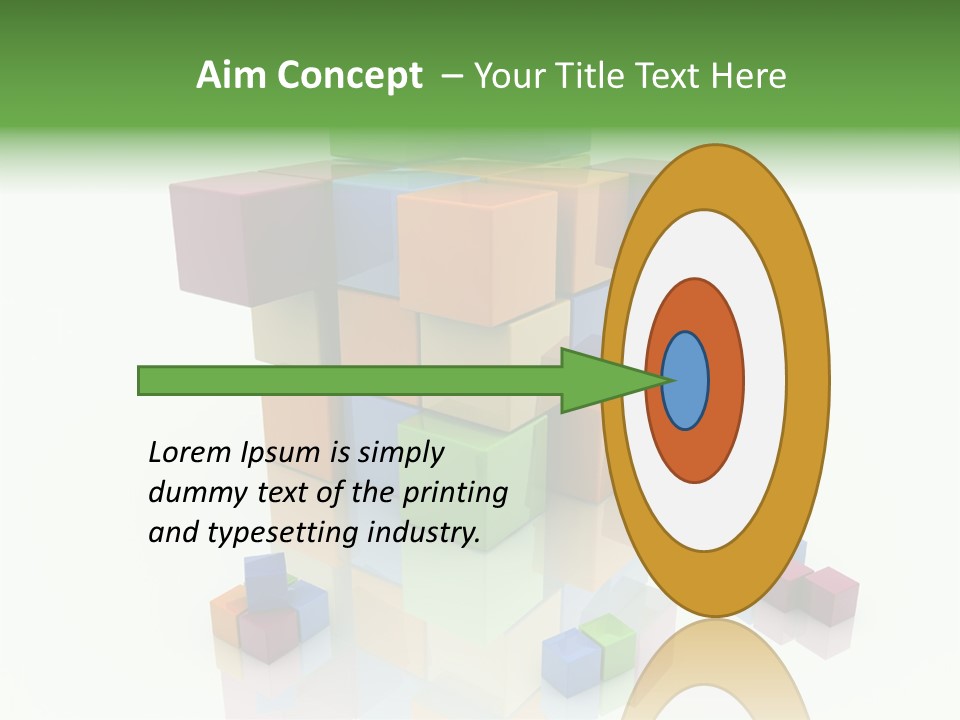 Aim Concept – Your Title Text Here

Lorem Ipsum is simply dummy text of the printing and typesetting industry.